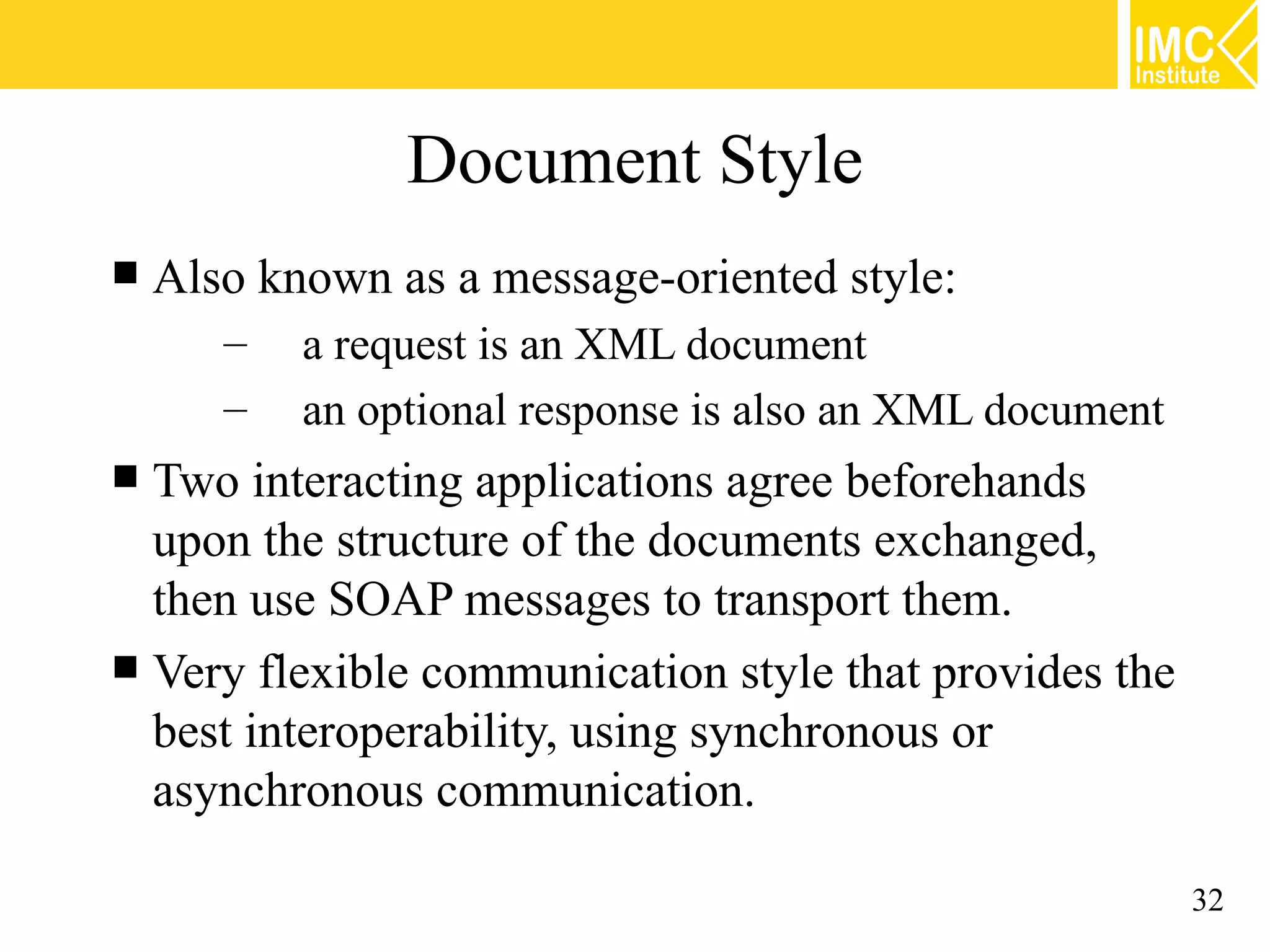 IMC Institute

Document Style

■ Also known as a message-oriented style:
– a request is an XML document
– an optional response is also an XML document

■ Two interacting applications agree beforehands upon the structure of the documents exchanged, then use SOAP messages to transport them.

■ Very flexible communication style that provides the best interoperability, using synchronous or asynchronous communication.

32